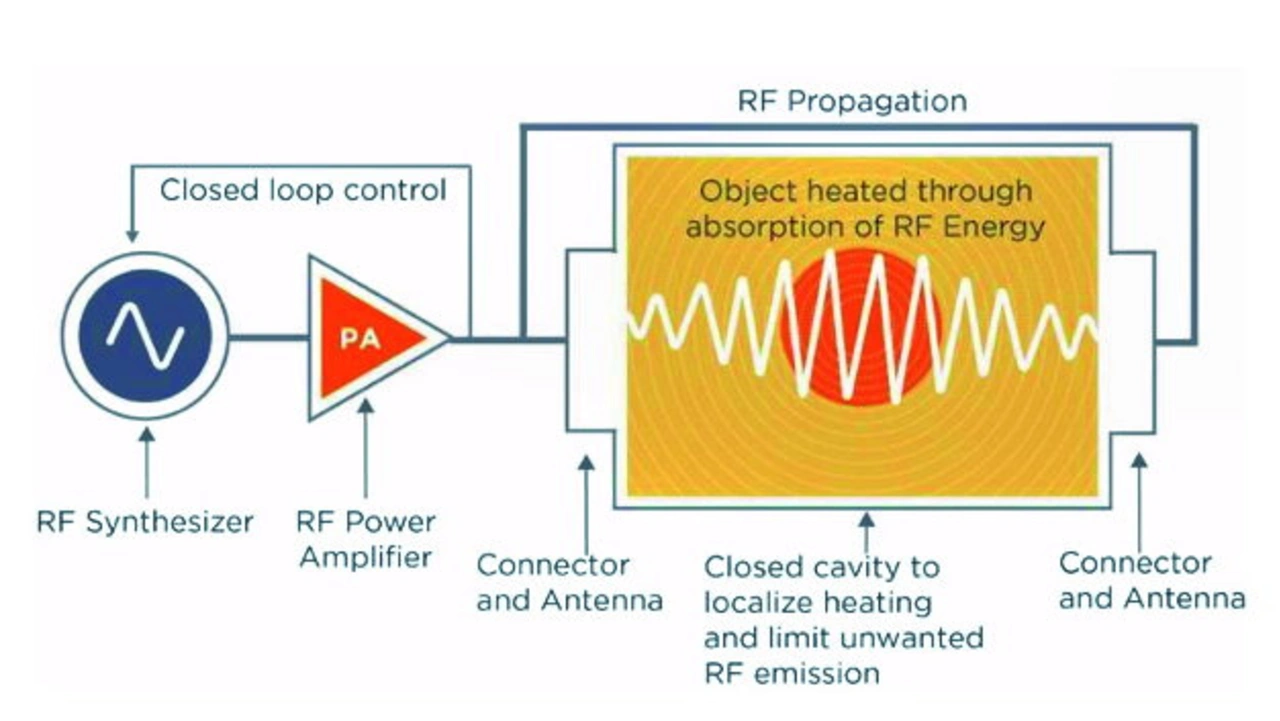 RF Propagation

Closed loop control

Object heated through absorption of RF Energy

PA

RF Synthesizer

RF Power Amplifier

Connector and Antenna

Closed cavity to localize heating and limit unwanted RF emission

Connector and Antenna